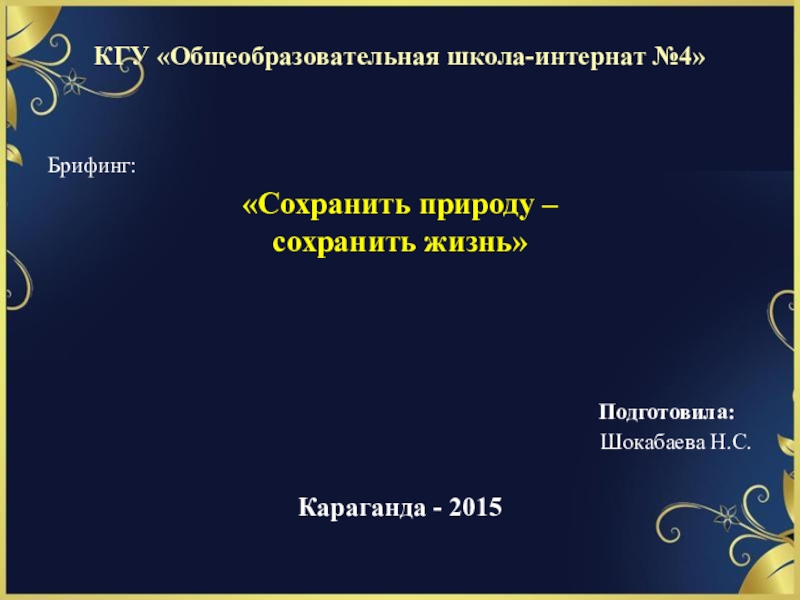 КГУ «Общеобразовательная школа-интернат №4»

Брифинг:

«Сохранить природу – сохранить жизнь»

Подготовила:
Шокабаева Н.С.

Караганда - 2015